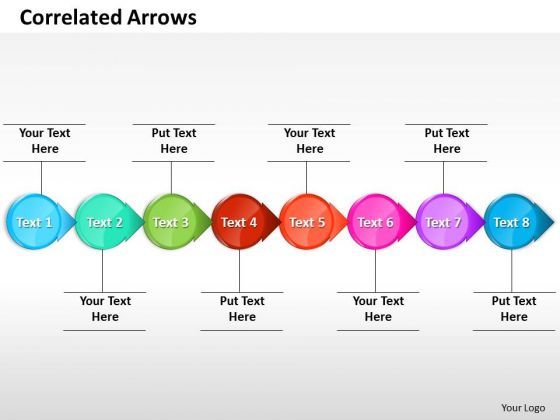 Correlated Arrows

Your Text Here

Put Text Here

Your Text Here

Put Text Here

Text 1

Text 2

Text 3

Text 4

Text 5

Text 6

Text 7

Text 8

Your Text Here

Put Text Here

Your Text Here

Put Text Here

Your Logo